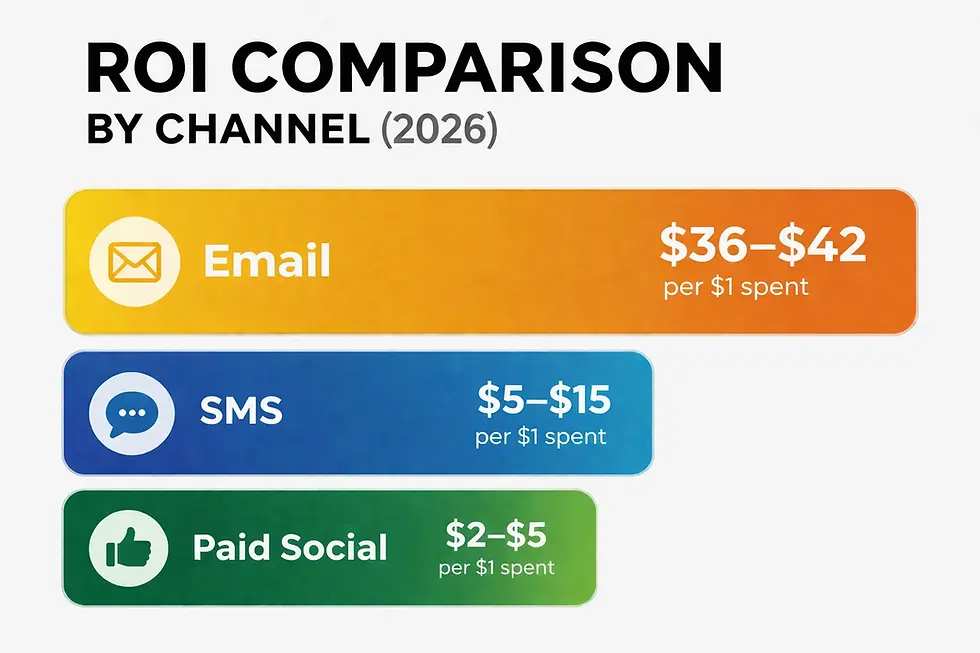 ROI COMPARISON
BY CHANNEL (2026)

Email
\$36–\$42
per \$1 spent

SMS
\$5–\$15
per \$1 spent

Paid Social
\$2–\$5
per \$1 spent